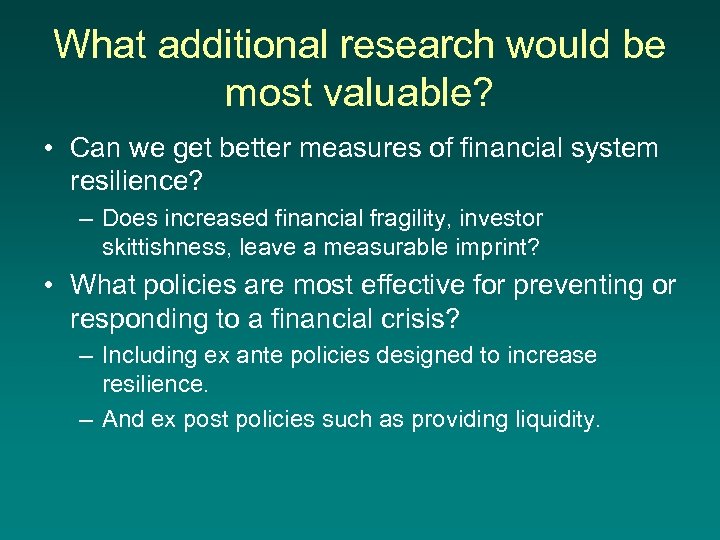 What additional research would be most valuable?

• Can we get better measures of financial system resilience?

– Does increased financial fragility, investor skittishness, leave a measurable imprint?

• What policies are most effective for preventing or responding to a financial crisis?

– Including ex ante policies designed to increase resilience.

– And ex post policies such as providing liquidity.